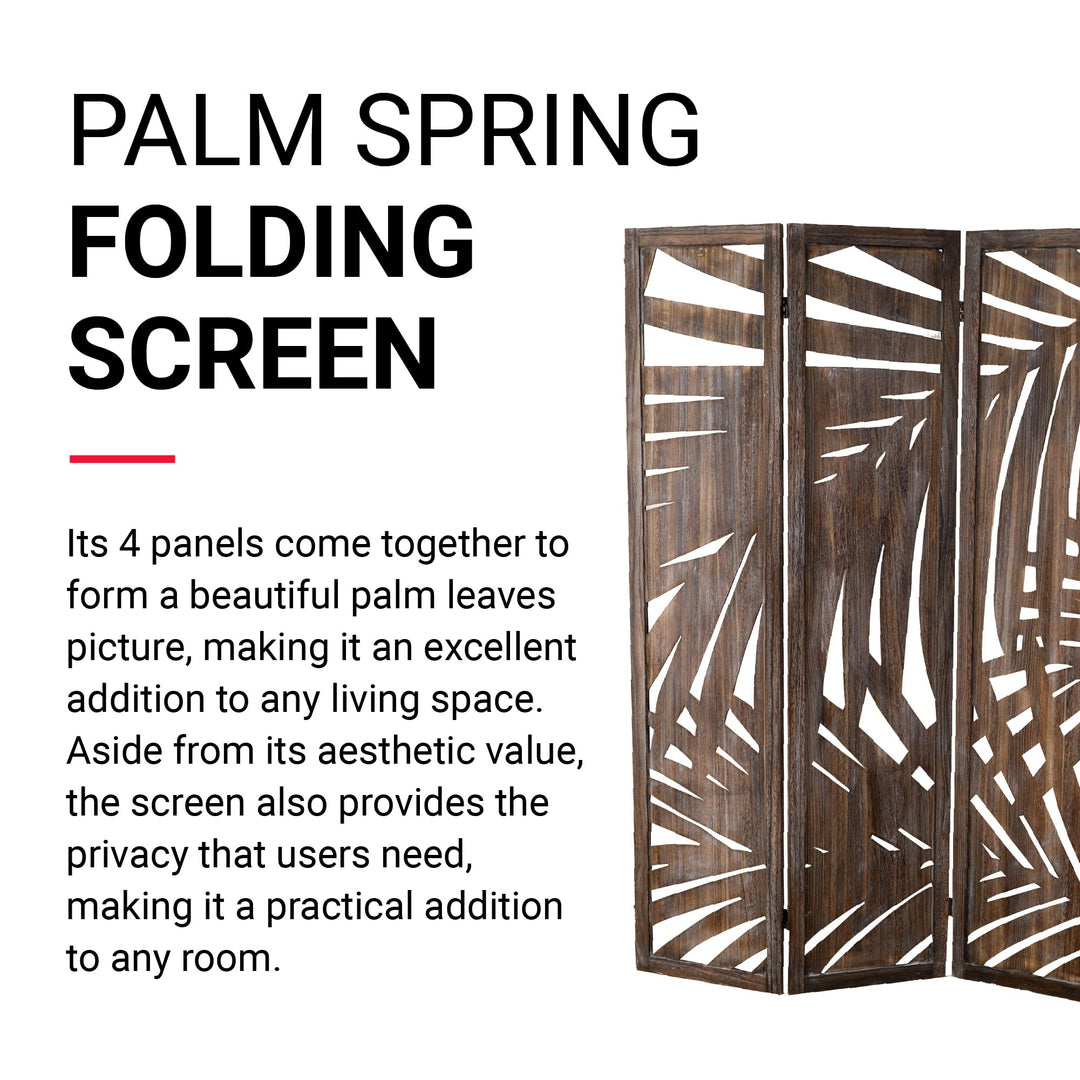 PALM SPRING
FOLDING
SCREEN

Its 4 panels come together to form a beautiful palm leaves picture, making it an excellent addition to any living space. Aside from its aesthetic value, the screen also provides the privacy that users need, making it a practical addition to any room.